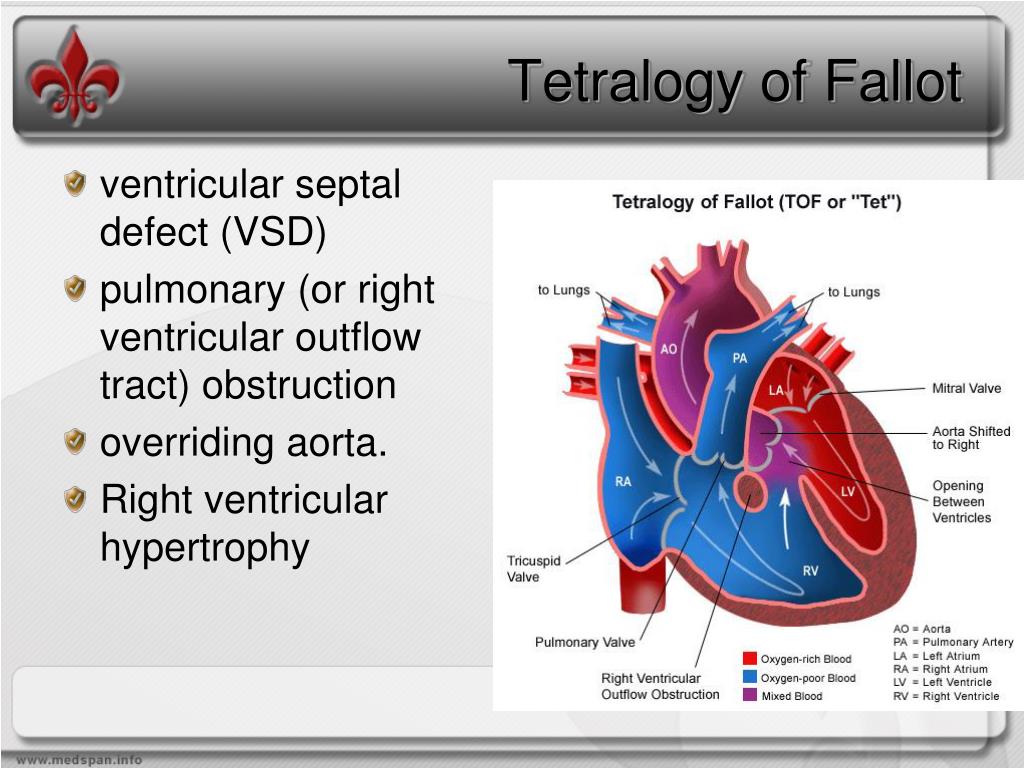 Tetralogy of Fallot

ventricular septal defect (VSD)

pulmonary (or right ventricular outflow tract) obstruction

overriding aorta.

Right ventricular hypertrophy

Tetralogy of Fallot (TOF or "Tet")

to Lungs

to Lungs

AO

PA

LA

RA

LV

RV

Mitral Valve

Aorta Shifted to Right

Opening Between Ventricles

Tricuspid Valve

Pulmonary Valve

Right Ventricular Outflow Obstruction

Oxygen-rich Blood

Oxygen-poor Blood

Mixed Blood

AO = Aorta
PA = Pulmonary Artery
LA = Left Atrium
RA = Right Atrium
LV = Left Ventricle
RV = Right Ventricle

www.medspan.info